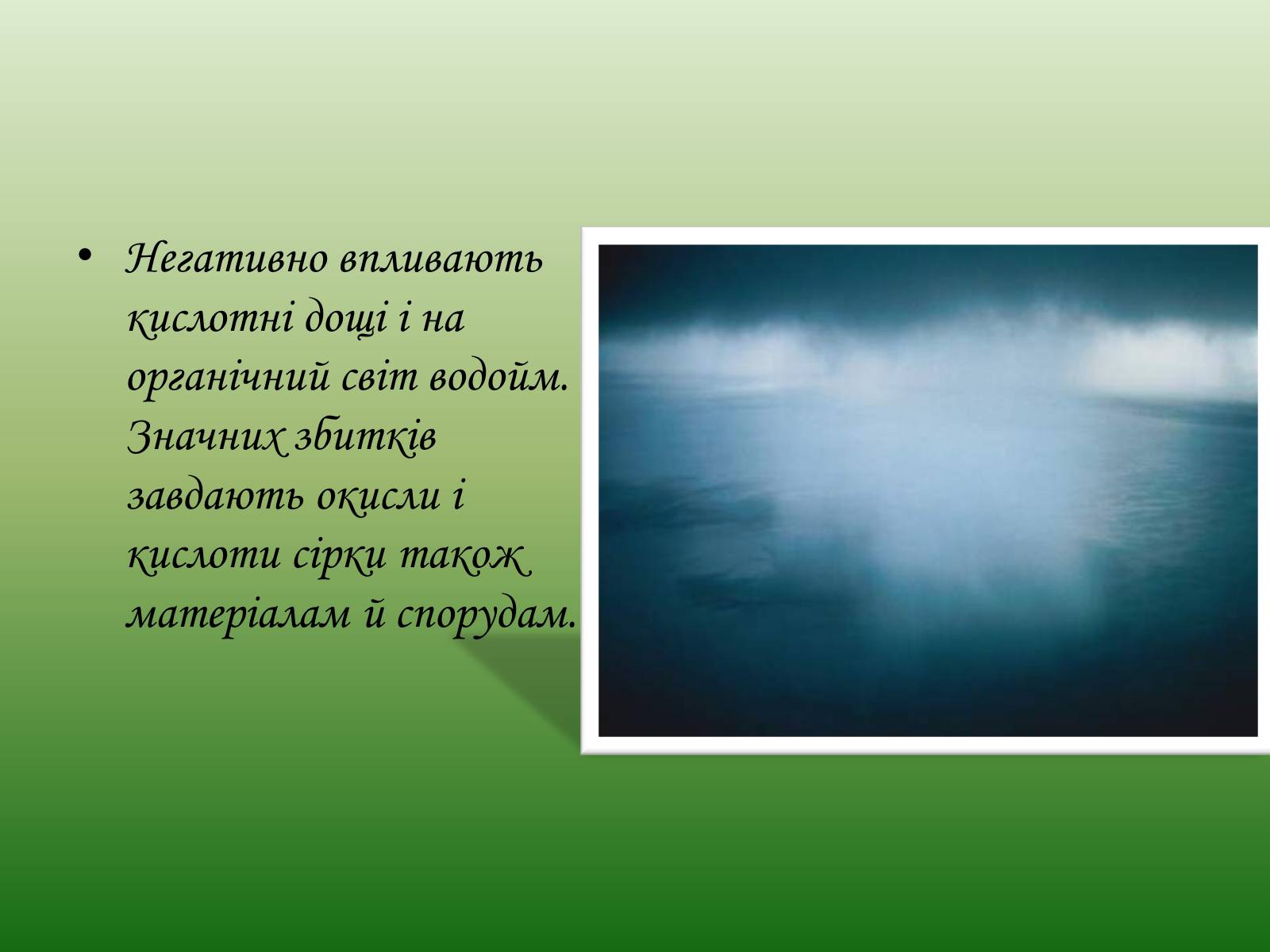 • Негативно впливають кислотні дощі і на органічний світ водойм. Значних збитків завдають окисли і кислоти сірки також матеріалам й спорудам.